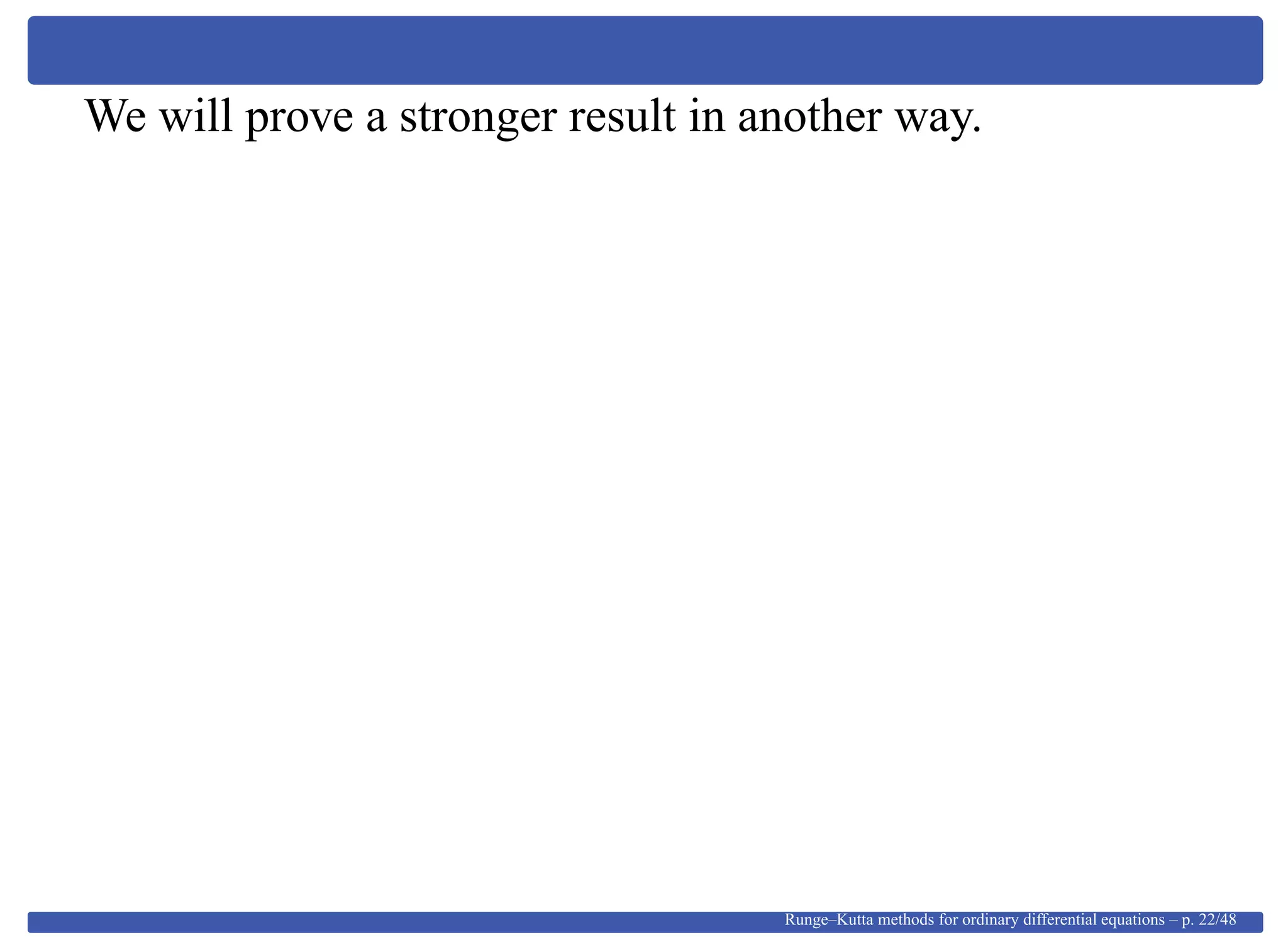 We will prove a stronger result in another way.

Runge–Kutta methods for ordinary differential equations – p. 22/48